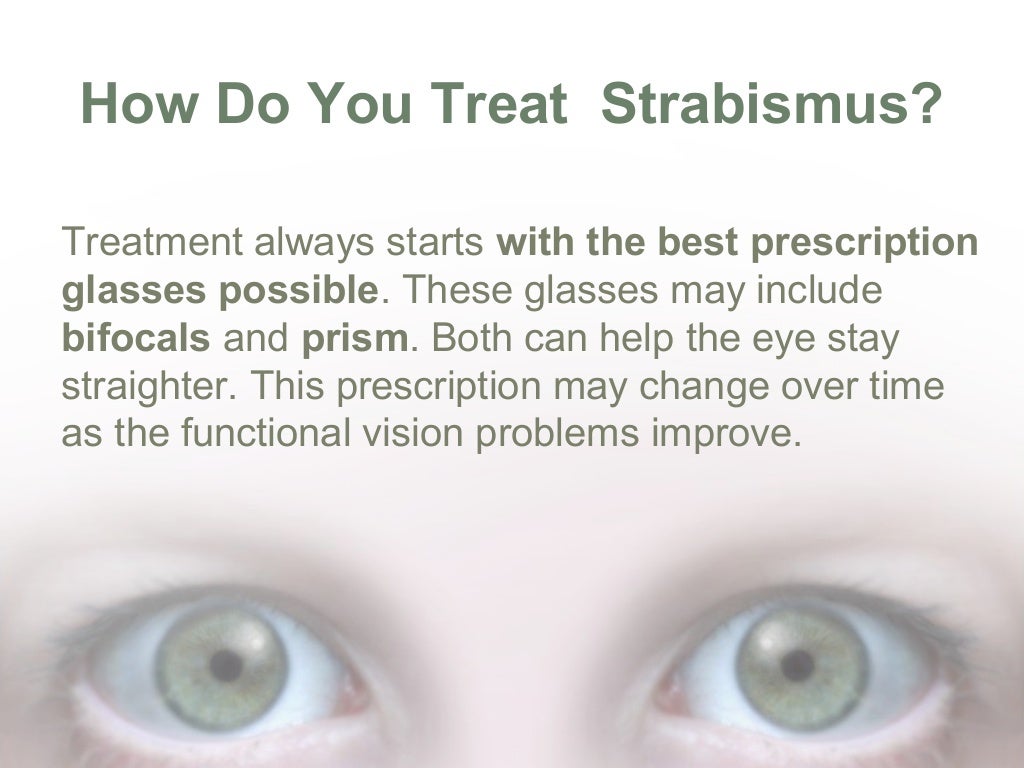 How Do You Treat  Strabismus?

Treatment always starts with the best prescription glasses possible. These glasses may include bifocals and prism. Both can help the eye stay straighter. This prescription may change over time as the functional vision problems improve.